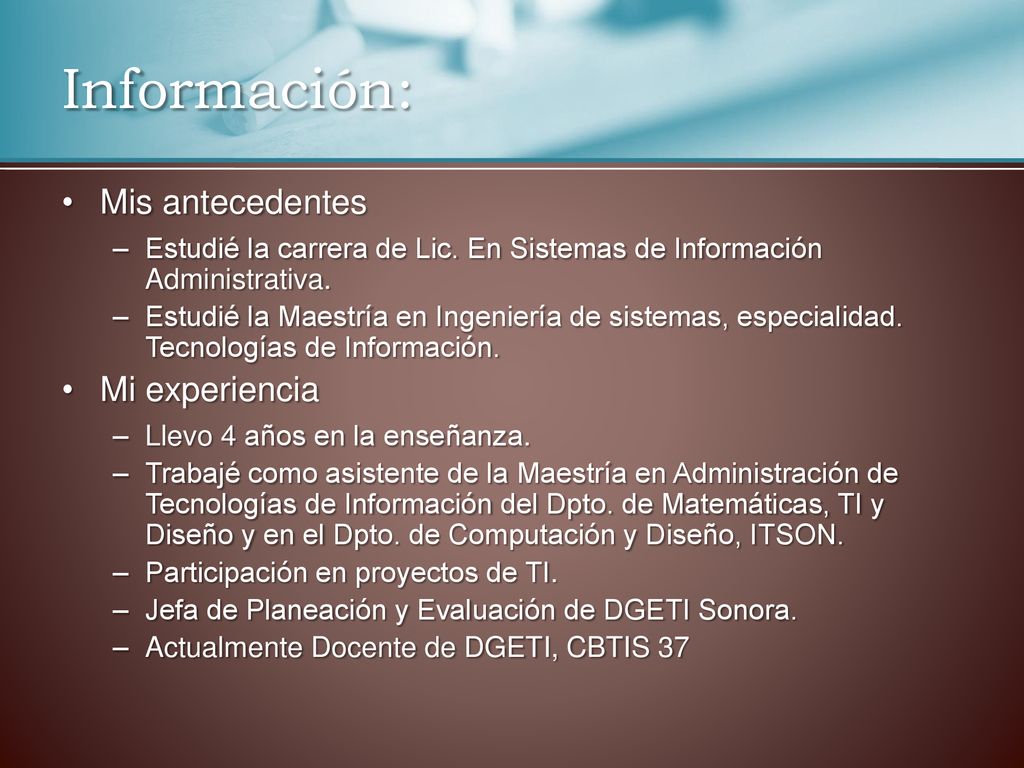 Información:

• Mis antecedentes
– Estudié la carrera de Lic. En Sistemas de Información Administrativa.
– Estudié la Maestría en Ingeniería de sistemas, especialidad. Tecnologías de Información.

• Mi experiencia
– Llevo 4 años en la enseñanza.
– Trabajé como asistente de la Maestría en Administración de Tecnologías de Información del Dpto. de Matemáticas, TI y Diseño y en el Dpto. de Computación y Diseño, ITSON.
– Participación en proyectos de TI.
– Jefa de Planeación y Evaluación de DGETI Sonora.
– Actualmente Docente de DGETI, CBTIS 37